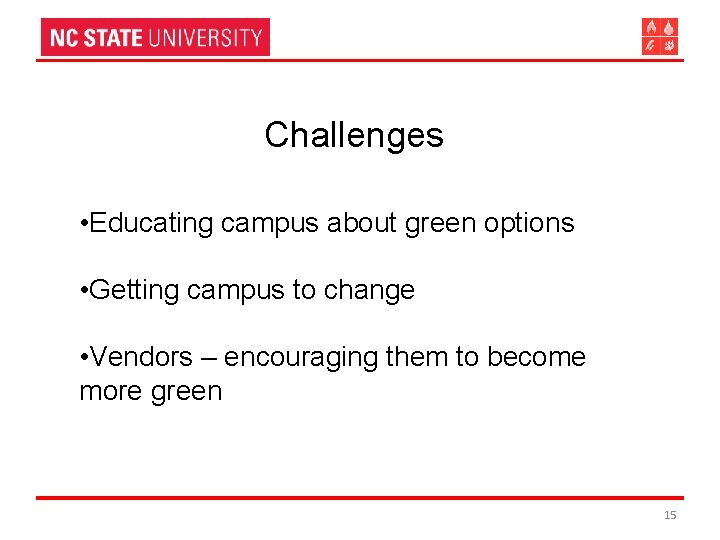 NC STATE UNIVERSITY

Challenges

•Educating campus about green options

•Getting campus to change

•Vendors – encouraging them to become more green

15